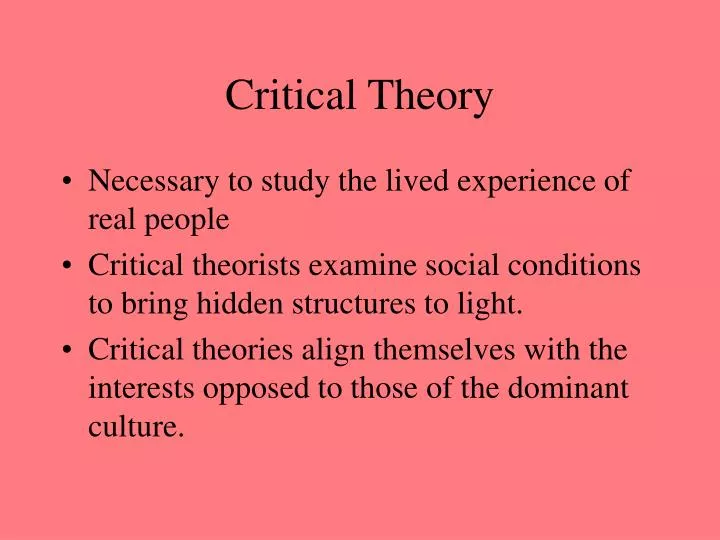 Critical Theory

• Necessary to study the lived experience of real people

• Critical theorists examine social conditions to bring hidden structures to light.

• Critical theories align themselves with the interests opposed to those of the dominant culture.